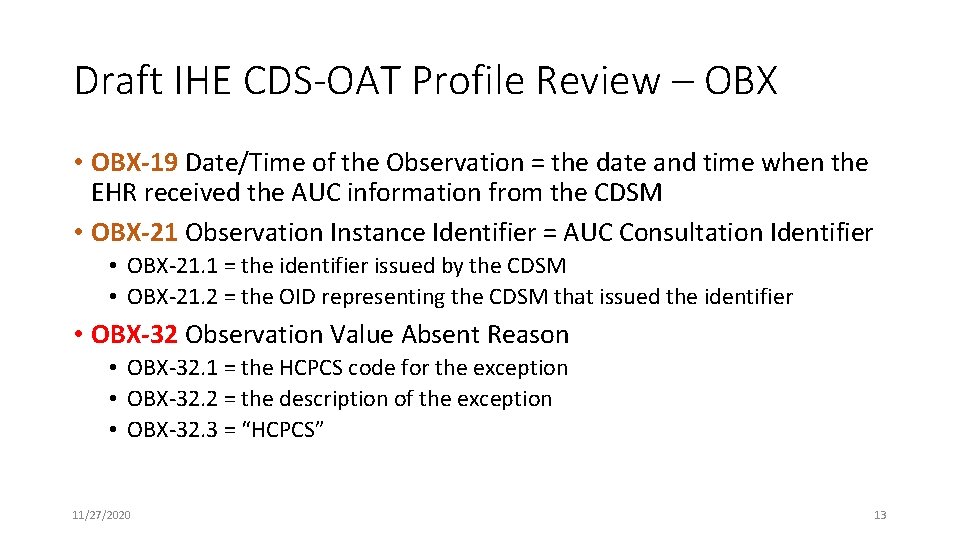 Draft IHE CDS-OAT Profile Review – OBX

• OBX-19 Date/Time of the Observation = the date and time when the EHR received the AUC information from the CDSM
• OBX-21 Observation Instance Identifier = AUC Consultation Identifier
  • OBX-21.1 = the identifier issued by the CDSM
  • OBX-21.2 = the OID representing the CDSM that issued the identifier
• OBX-32 Observation Value Absent Reason
  • OBX-32.1 = the HCPCS code for the exception
  • OBX-32.2 = the description of the exception
  • OBX-32.3 = “HCPCS”

11/27/2020

13